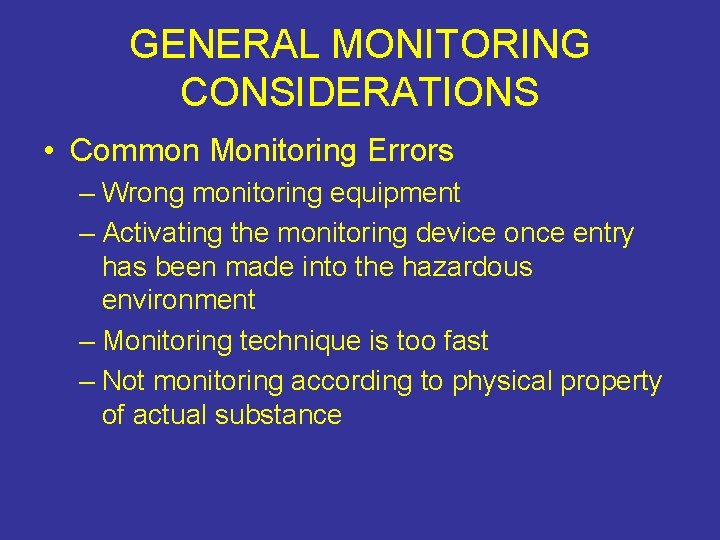 GENERAL MONITORING CONSIDERATIONS

• Common Monitoring Errors
– Wrong monitoring equipment
– Activating the monitoring device once entry has been made into the hazardous environment
– Monitoring technique is too fast
– Not monitoring according to physical property of actual substance